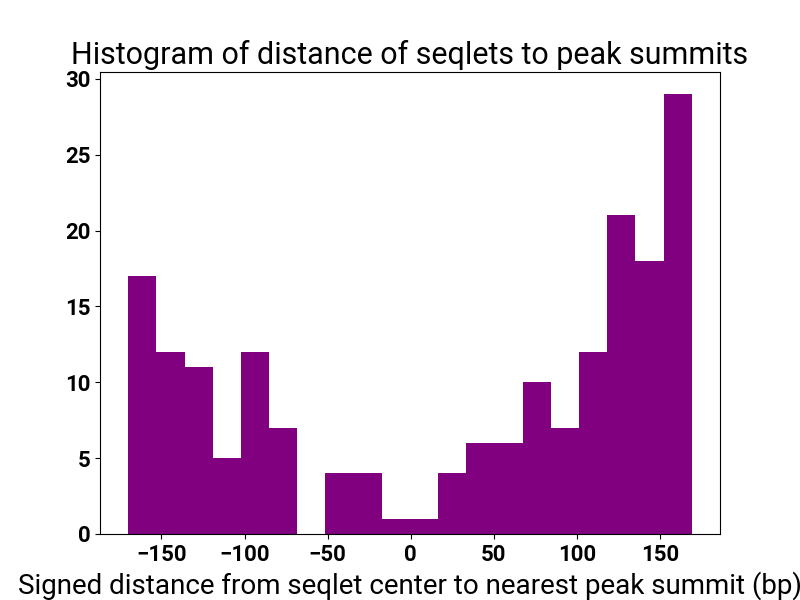 Histogram of distance of seqlets to peak summits

30
25
20
15
10
5
0

−150 −100 −50 0 50 100 150

Signed distance from seqlet center to nearest peak summit (bp)